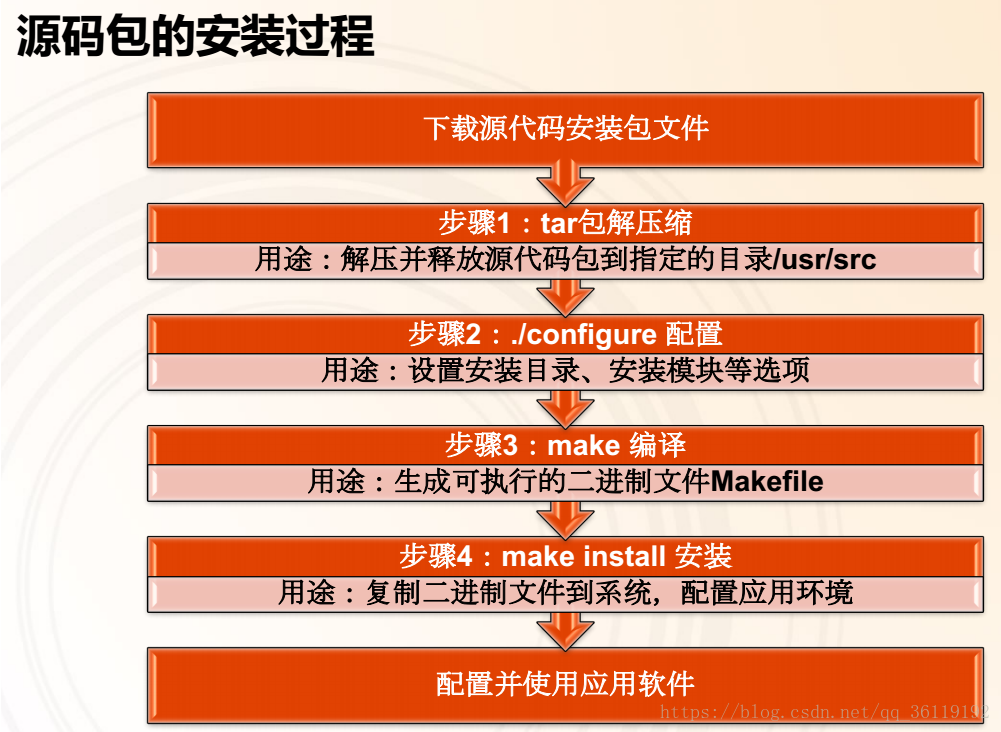 源码包的安装过程

下载源代码安装包文件

步骤1：tar包解压缩

用途：解压并释放源代码包到指定的目录/usr/src

步骤2：./configure 配置

用途：设置安装目录、安装模块等选项

步骤3：make 编译

用途：生成可执行的二进制文件Makefile

步骤4：make install 安装

用途：复制二进制文件到系统，配置应用环境

配置并使用应用软件

https://blog.csdn.net/qq_36119192